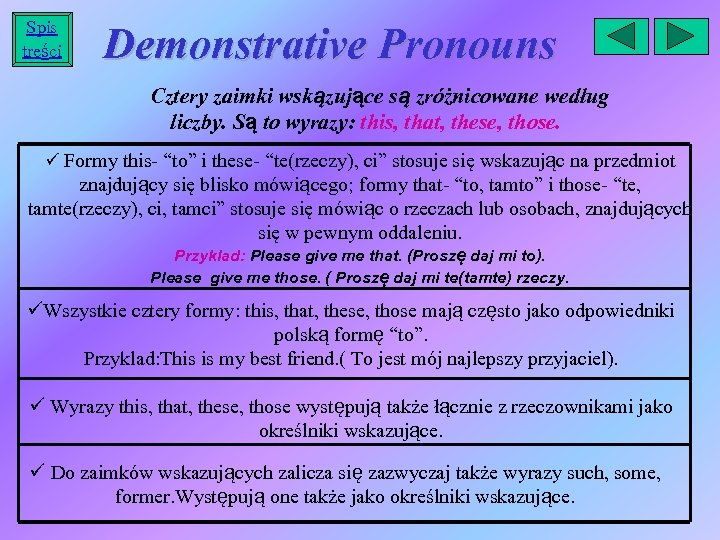 Spis treści

Demonstrative Pronouns

Cztery zaimki wskązujące są zróżnicowane według liczby. Są to wyrazy: this, that, these, those.

✓ Formy this- “to” i these- “te(rzeczy), ci” stosuje się wskazując na przedmiot znajdujący się blisko mówiącego; formy that- “to, tamto” i those- “te, tamte(rzeczy), ci, tamci” stosuje się mówiąc o rzeczach lub osobach, znajdujących się w pewnym oddaleniu.
Przyklad: Please give me that. (Proszę daj mi to).
Please give me those. ( Proszę daj mi te(tamte) rzeczy.

✓Wszystkie cztery formy: this, that, these, those mają często jako odpowiedniki polską formę “to”.
Przyklad:This is my best friend.( To jest mój najlepszy przyjaciel).

✓ Wyrazy this, that, these, those występują także łącznie z rzeczownikami jako określniki wskazujące.

✓ Do zaimków wskazujących zalicza się zazwyczaj także wyrazy such, some, former.Występują one także jako określniki wskazujące.